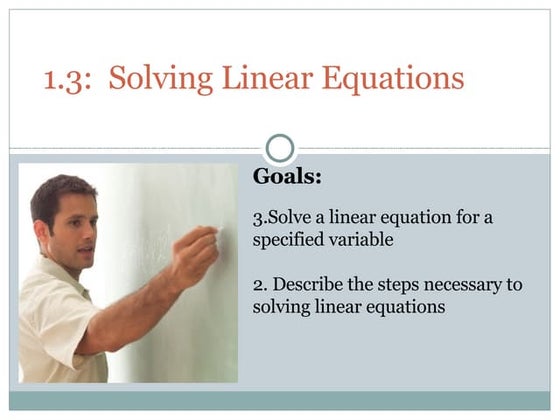 1.3: Solving Linear Equations

Goals:

3.Solve a linear equation for a specified variable

2. Describe the steps necessary to solving linear equations